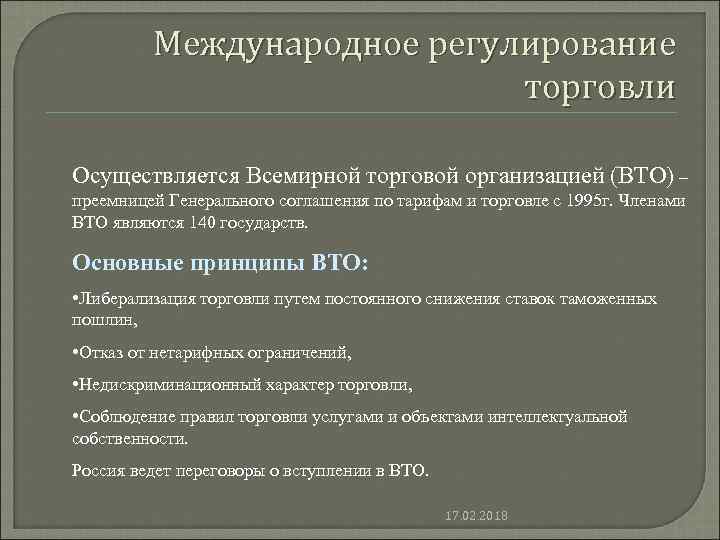 Международное регулирование торговли

Осуществляется Всемирной торговой организацией (ВТО) – преемницей Генерального соглашения по тарифам и торговле с 1995г. Членами ВТО являются 140 государств.

Основные принципы ВТО:

•Либерализация торговли путем постоянного снижения ставок таможенных пошлин,

•Отказ от нетарифных ограничений,

•Недискриминационный характер торговли,

•Соблюдение правил торговли услугами и объектами интеллектуальной собственности.

Россия ведет переговоры о вступлении в ВТО.

17.02.2018